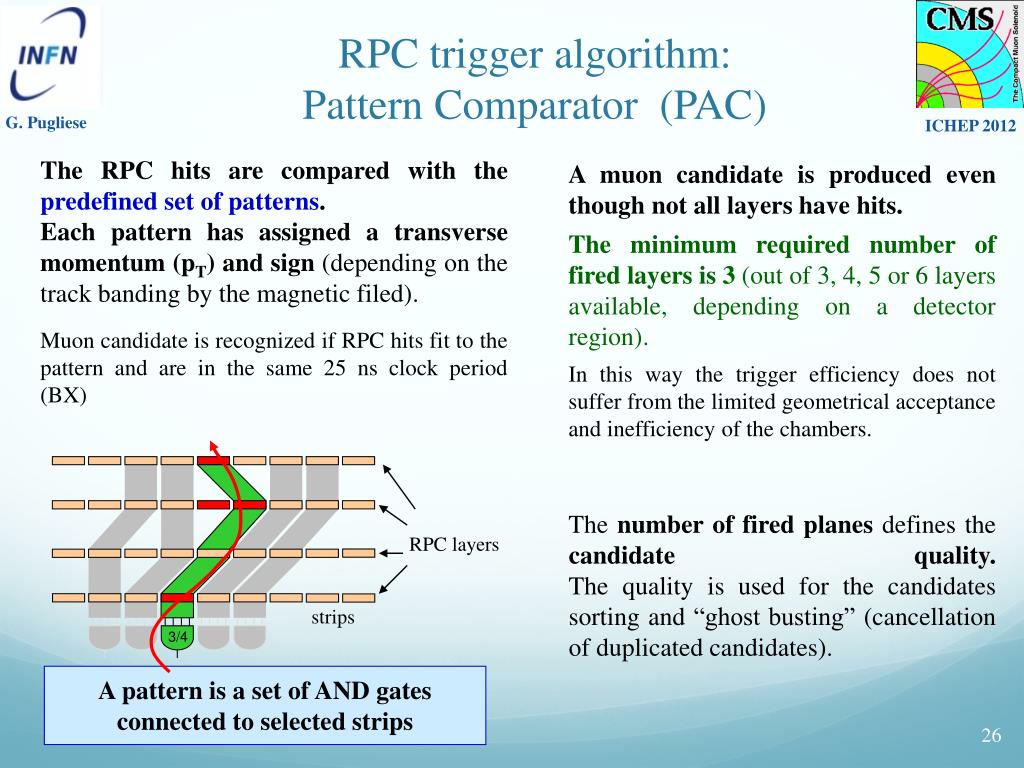 INFN

G. Pugliese

RPC trigger algorithm:
Pattern Comparator (PAC)

CMS
The Compact Muon Solenoid

ICHEP 2012

The RPC hits are compared with the predefined set of patterns.
Each pattern has assigned a transverse momentum ($p_T$) and sign (depending on the track banding by the magnetic filed).

Muon candidate is recognized if RPC hits fit to the pattern and are in the same 25 ns clock period (BX)

RPC layers

strips

3/4

A pattern is a set of AND gates connected to selected strips

A muon candidate is produced even though not all layers have hits.
The minimum required number of fired layers is 3 (out of 3, 4, 5 or 6 layers available, depending on a detector region).

In this way the trigger efficiency does not suffer from the limited geometrical acceptance and inefficiency of the chambers.

The number of fired planes defines the candidate quality.
The quality is used for the candidates sorting and “ghost busting” (cancellation of duplicated candidates).

26